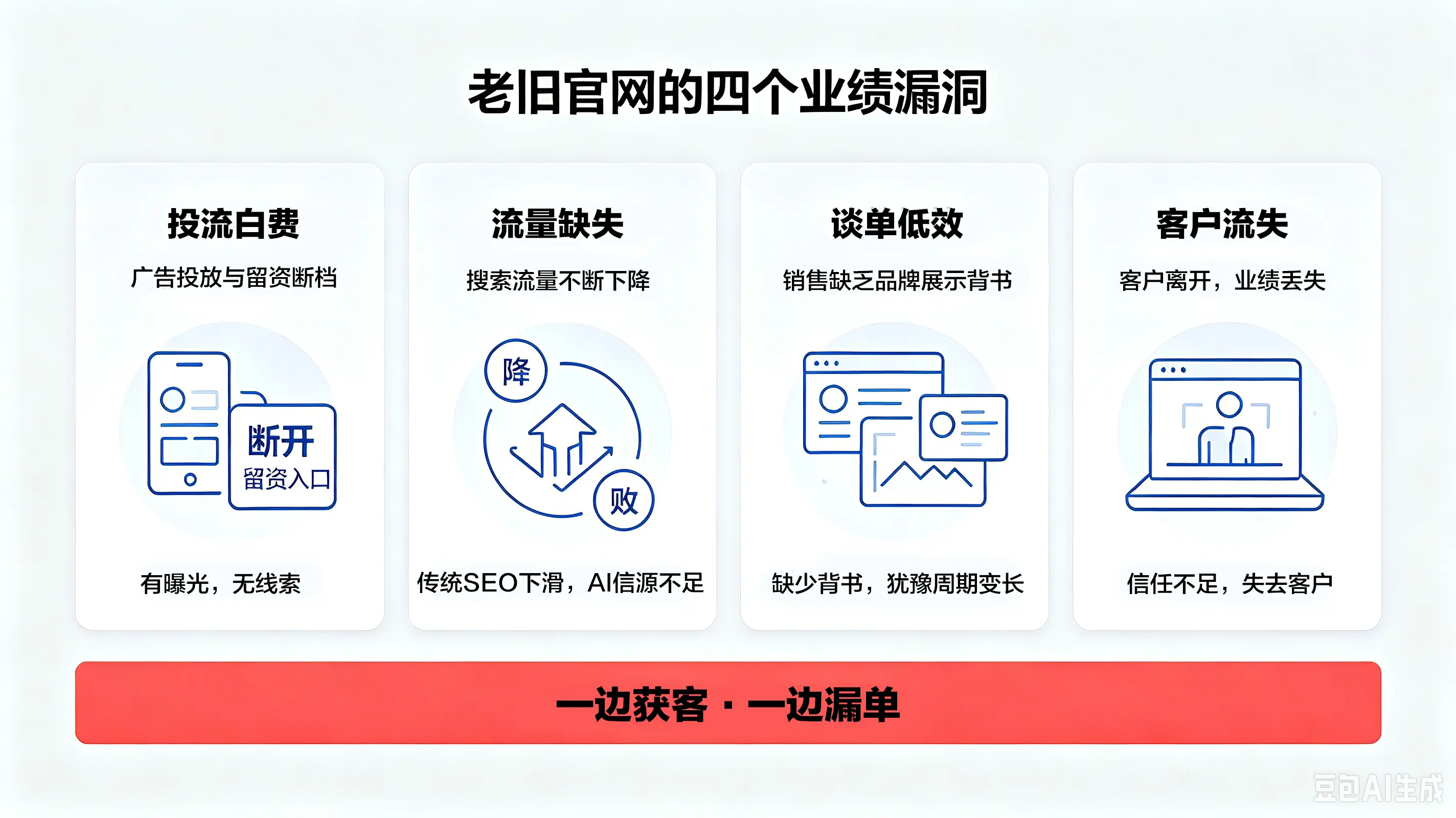 老旧官网的四个业绩漏洞

投流白费

广告投放与留资断档

断开
留资入口

有曝光，无线索

流量缺失

搜索流量不断下降

降

败

传统SEO下滑，AI信源不足

谈单低效

销售缺乏品牌展示背书

缺少背书，犹豫周期变长

客户流失

客户离开，业绩丢失

信任不足，失去客户

一边获客 · 一边漏单

豆包AI生成